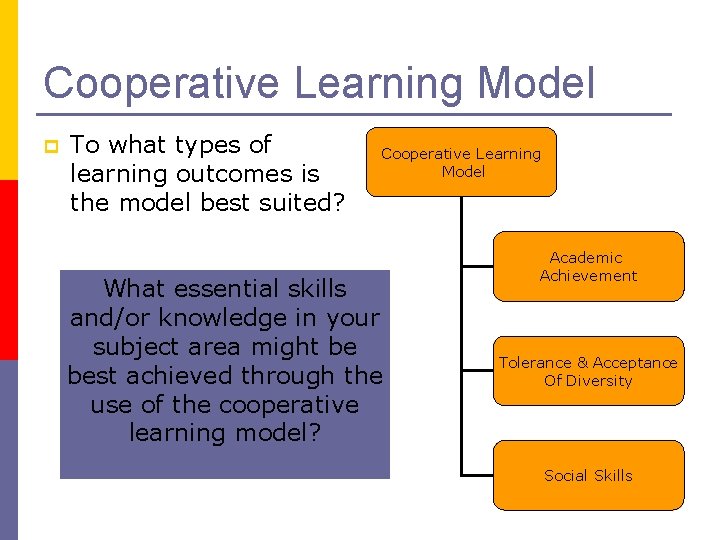 Cooperative Learning Model

To what types of learning outcomes is the model best suited?

What essential skills and/or knowledge in your subject area might be best achieved through the use of the cooperative learning model?

Cooperative Learning Model

Academic Achievement

Tolerance & Acceptance Of Diversity

Social Skills